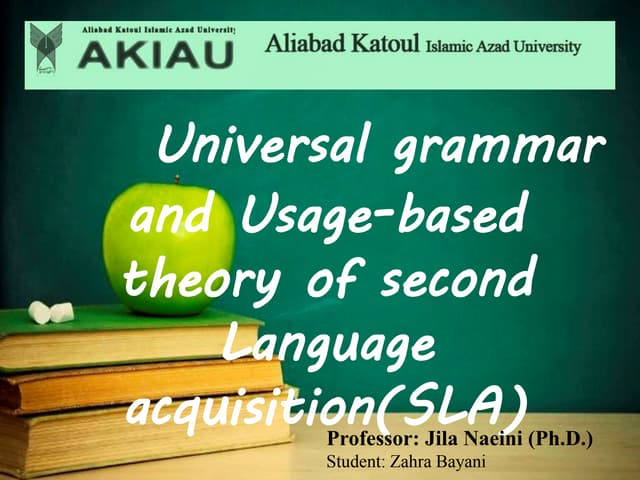 Aliabad Katoul Islamic Azad University
AKIAU
Aliabad Katoul Islamic Azad University

Universal grammar and Usage-based theory of second Language acquisition(SLA)

Professor: Jila Naeini (Ph.D.)
Student: Zahra Bayani